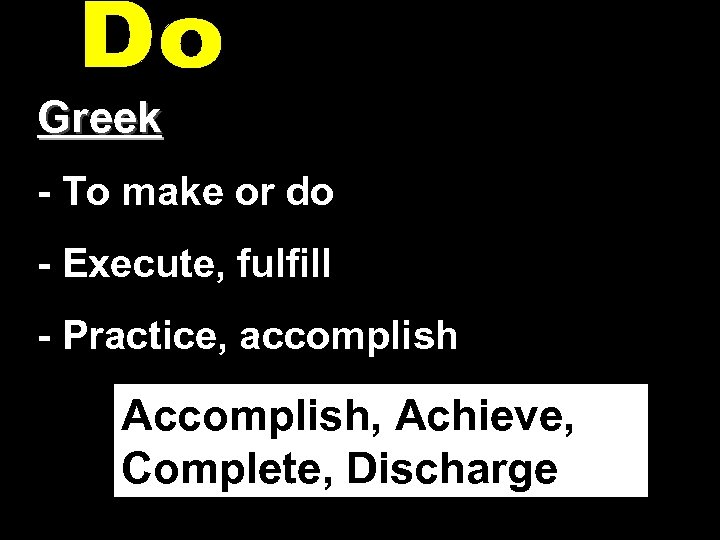 Do

Greek

- To make or do

- Execute, fulfill

- Practice, accomplish

Accomplish, Achieve, Complete, Discharge